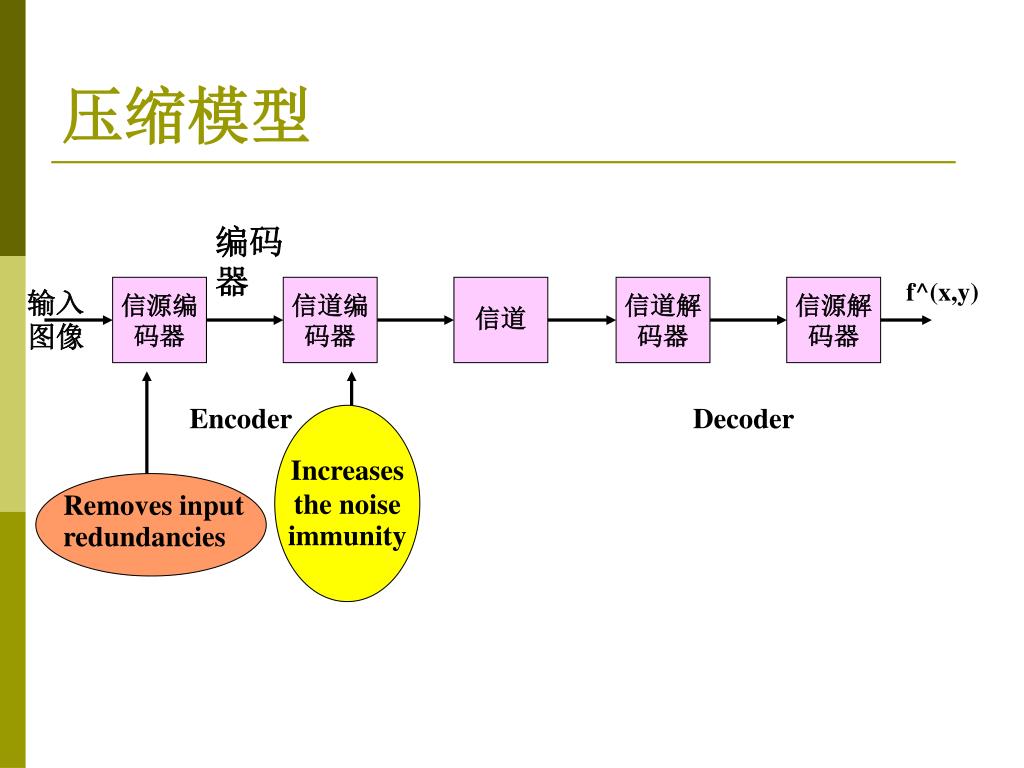 压缩模型

编码器

输入图像

信源编码器

信道编码器

信道

信道解码器

信源解码器

f^(x,y)

Encoder

Decoder

Removes input redundancies

Increases the noise immunity